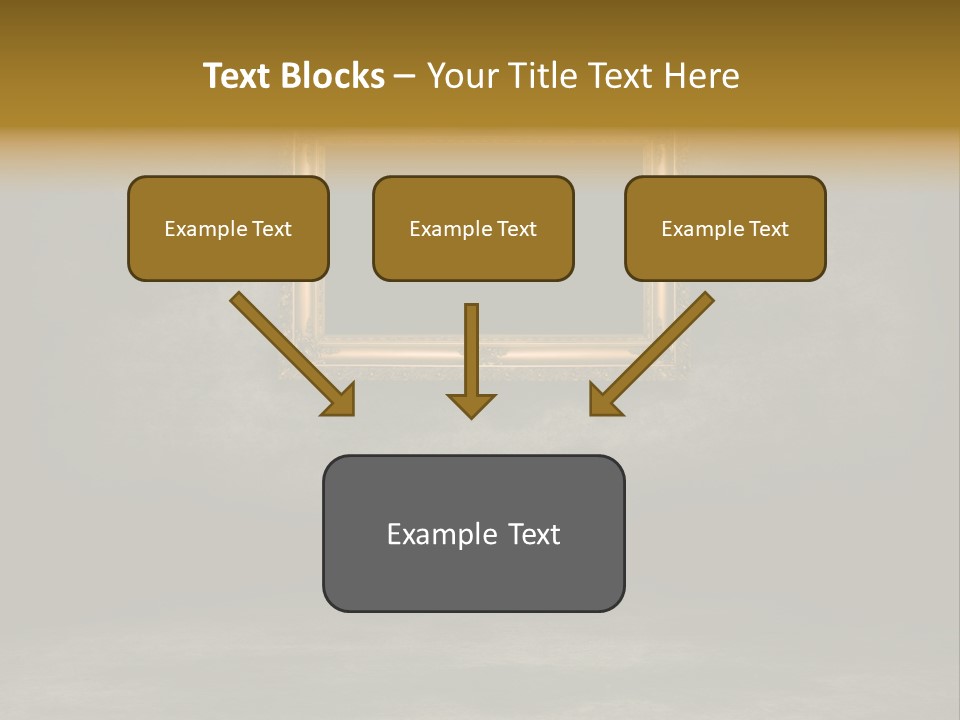 Text Blocks – Your Title Text Here

Example Text

Example Text

Example Text

Example Text